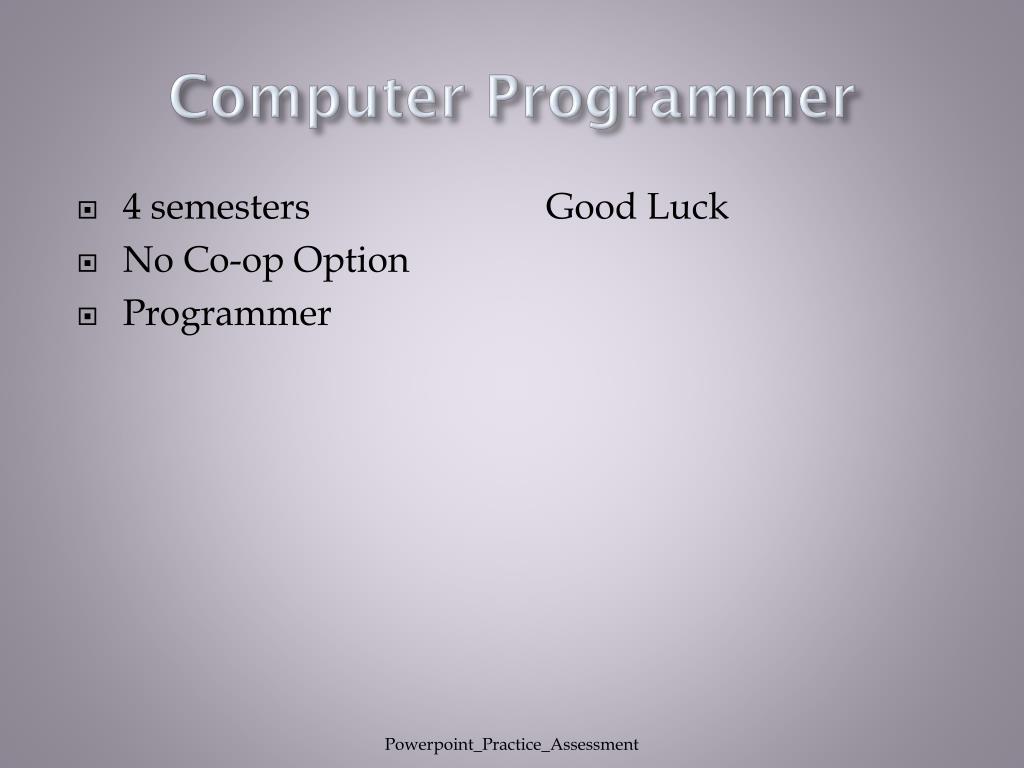 Computer Programmer

4 semesters
No Co-op Option
Programmer

Good Luck

Powerpoint_Practice_Assessment